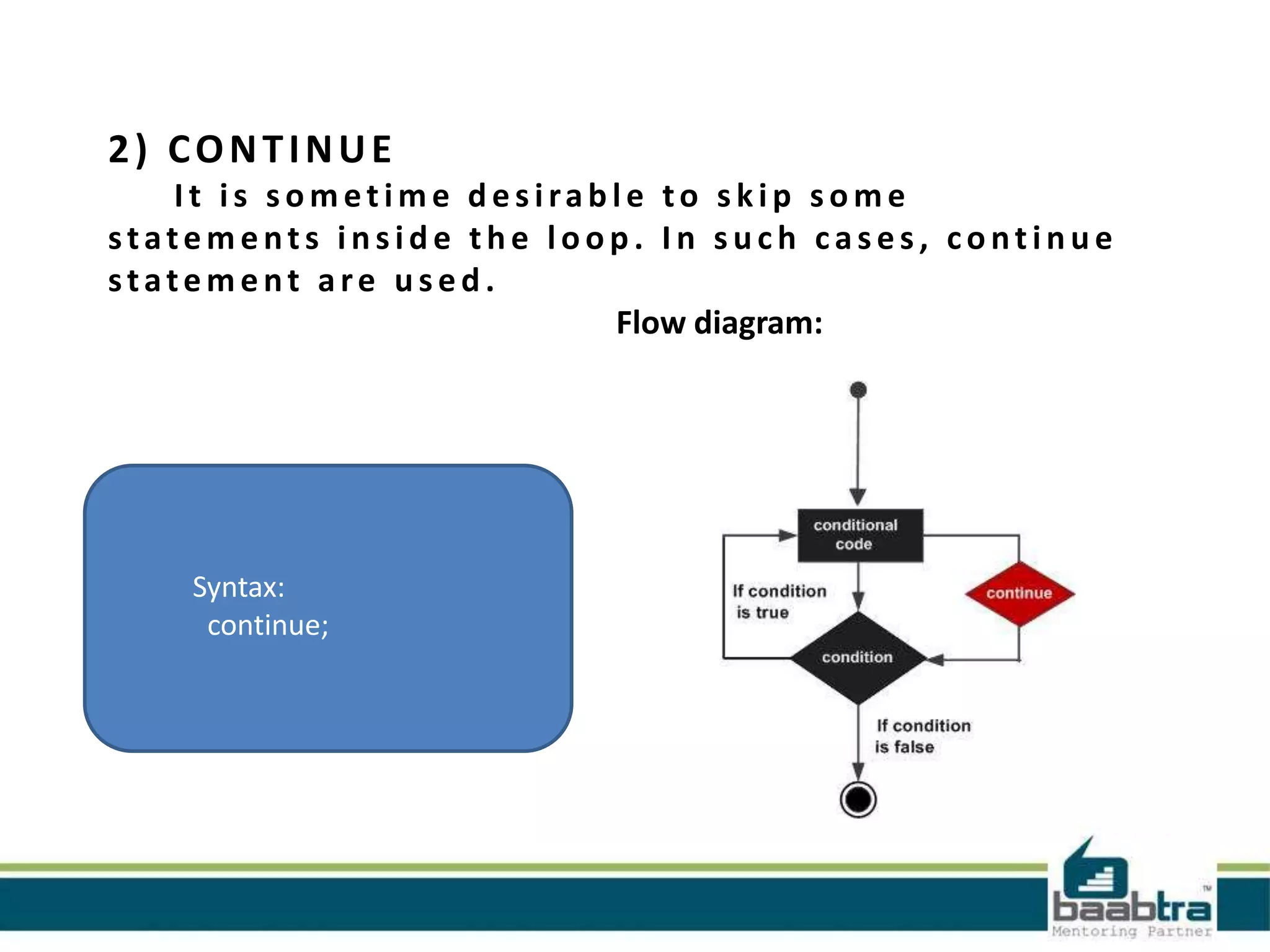 2) CONTINUE

It is sometime desirable to skip some statements inside the loop. In such cases, continue statement are used.

Flow diagram:

Syntax:
continue;

conditional code

If condition is true

continue

condition

If condition is false

baabtra™
Mentoring Partner